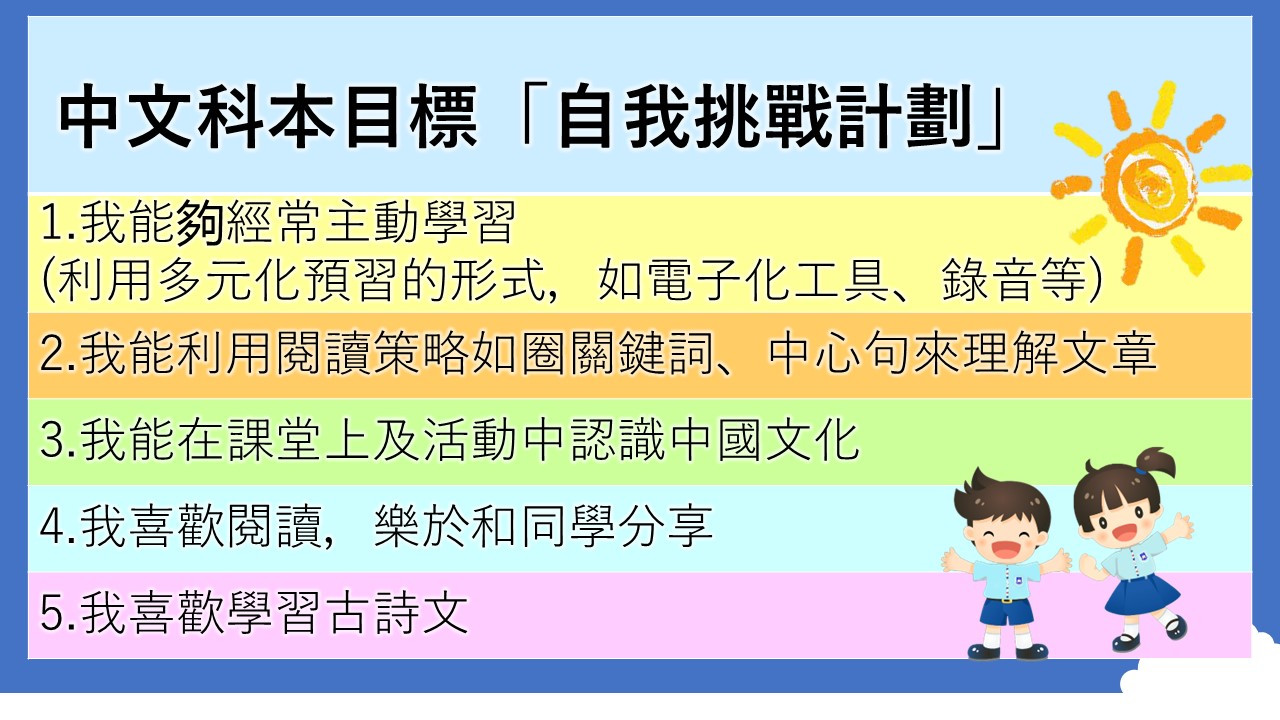 中文科本目標「自我挑戰計劃」

1.我能夠經常主動學習
(利用多元化預習的形式，如電子化工具、錄音等)

2.我能利用閱讀策略如圈關鍵詞、中心句來理解文章

3.我能在課堂上及活動中認識中國文化

4.我喜歡閱讀，樂於和同學分享

5.我喜歡學習古詩文